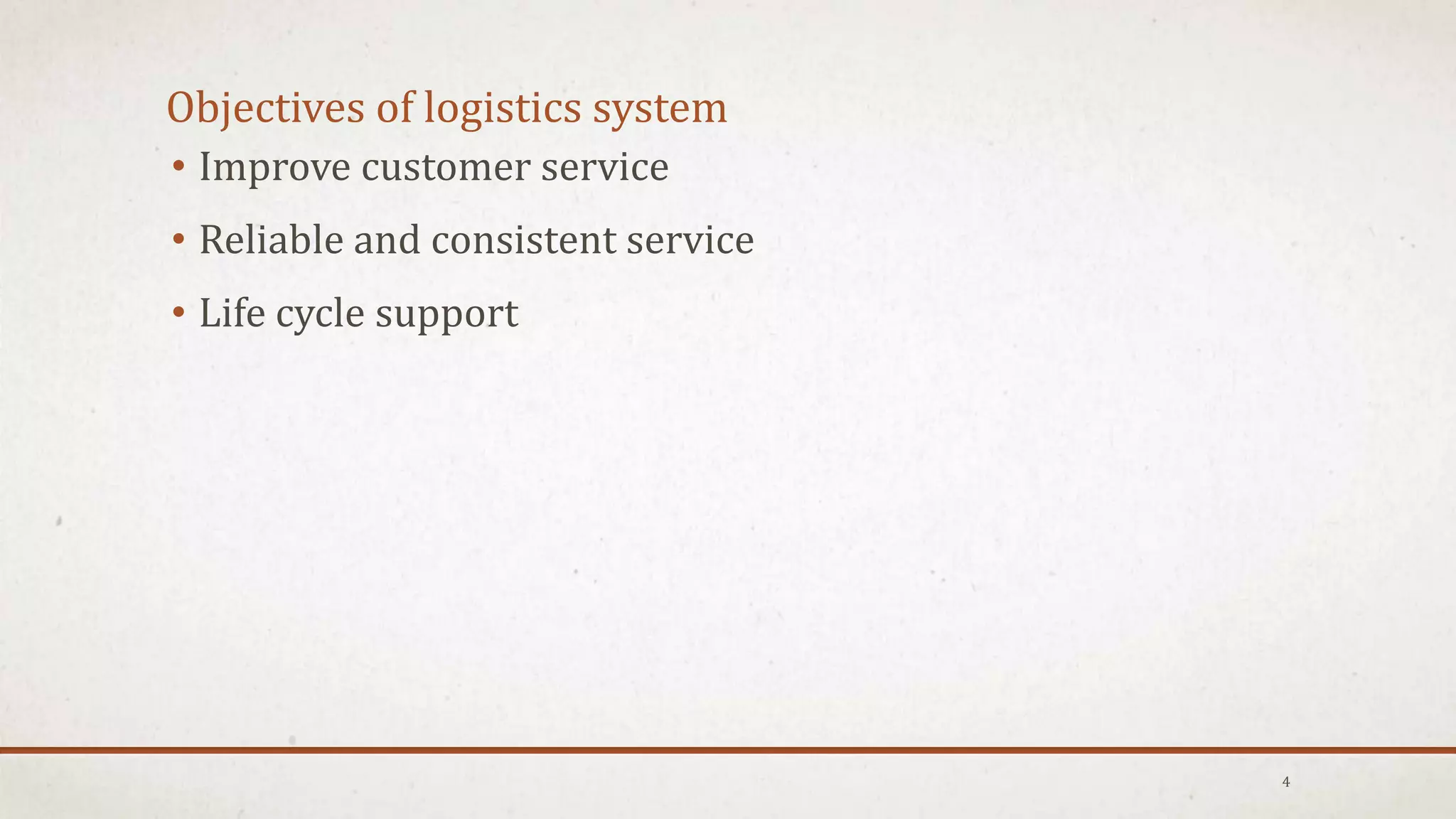 Objectives of logistics system

• Improve customer service

• Reliable and consistent service

• Life cycle support

4